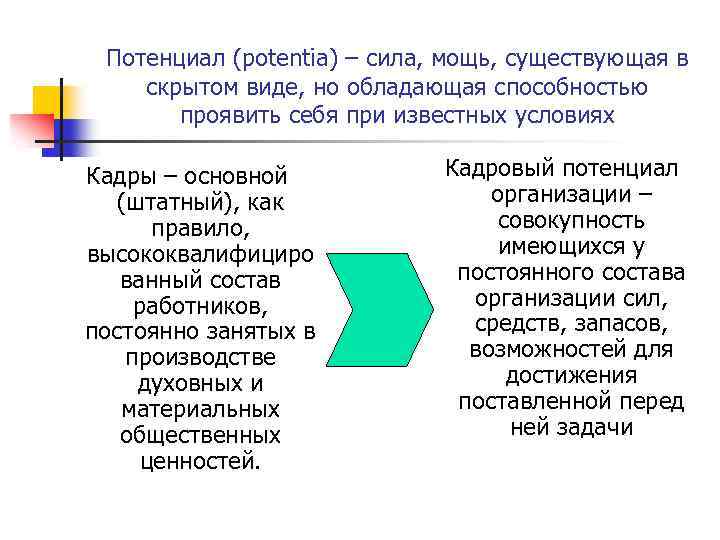 Потенциал (potentia) – сила, мощь, существующая в скрытом виде, но обладающая способностью проявить себя при известных условиях

Кадры – основной (штатный), как правило, высококвалифицированный состав работников, постоянно занятых в производстве духовных и материальных общественных ценностей.

Кадровый потенциал организации – совокупность имеющихся у постоянного состава организации сил, средств, запасов, возможностей для достижения поставленной перед ней задачи